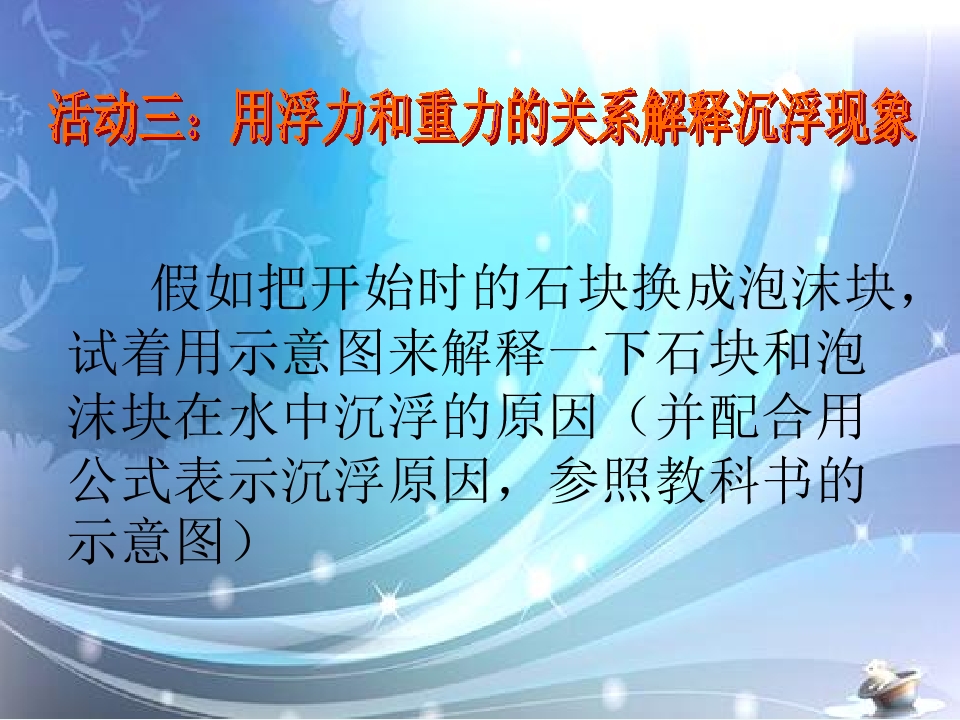 活动三：用浮力和重力的关系解释沉浮现象

假如把开始时的石块换成泡沫块，试着用示意图来解释一下石块和泡沫块在水中沉浮的原因（并配合用公式表示沉浮原因，参照教科书的示意图）